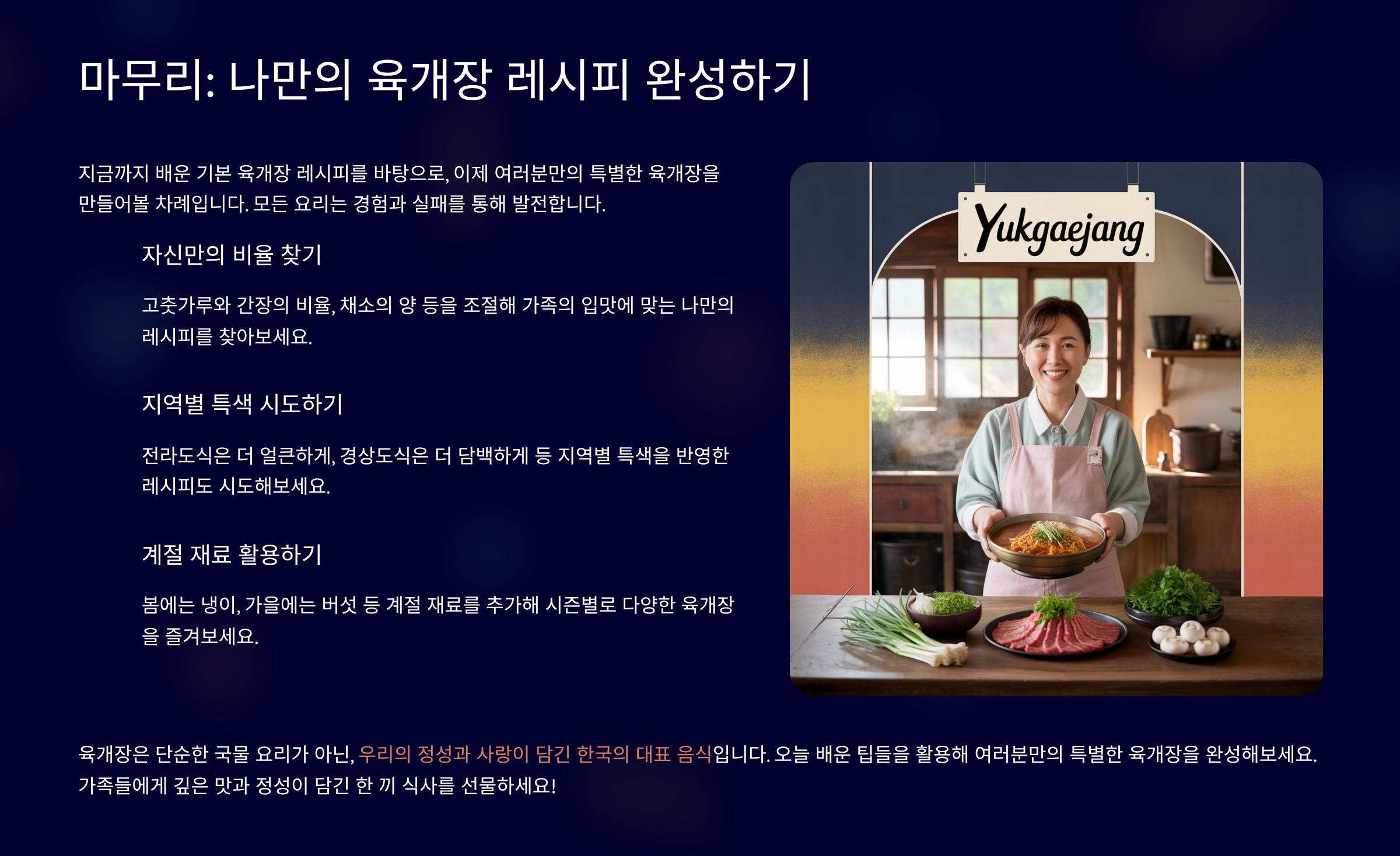 마무리: 나만의 육개장 레시피 완성하기

지금까지 배운 기본 육개장 레시피를 바탕으로, 이제 여러분만의 특별한 육개장을 만들어볼 차례입니다. 모든 요리는 경험과 실패를 통해 발전합니다.

자신만의 비율 찾기

고춧가루와 간장의 비율, 채소의 양 등을 조절해 가족의 입맛에 맞는 나만의 레시피를 찾아보세요.

지역별 특색 시도하기

전라도식은 더 얼큰하게, 경상도식은 더 담백하게 등 지역별 특색을 반영한 레시피도 시도해보세요.

계절 재료 활용하기

봄에는 냉이, 가을에는 버섯 등 계절 재료를 추가해 시즌별로 다양한 육개장을 즐겨보세요.

Yukgaejang

육개장은 단순한 국물 요리가 아닌, 우리의 정성과 사랑이 담긴 한국의 대표 음식입니다. 오늘 배운 팁들을 활용해 여러분만의 특별한 육개장을 완성해보세요. 가족들에게 깊은 맛과 정성이 담긴 한 끼 식사를 선물하세요!